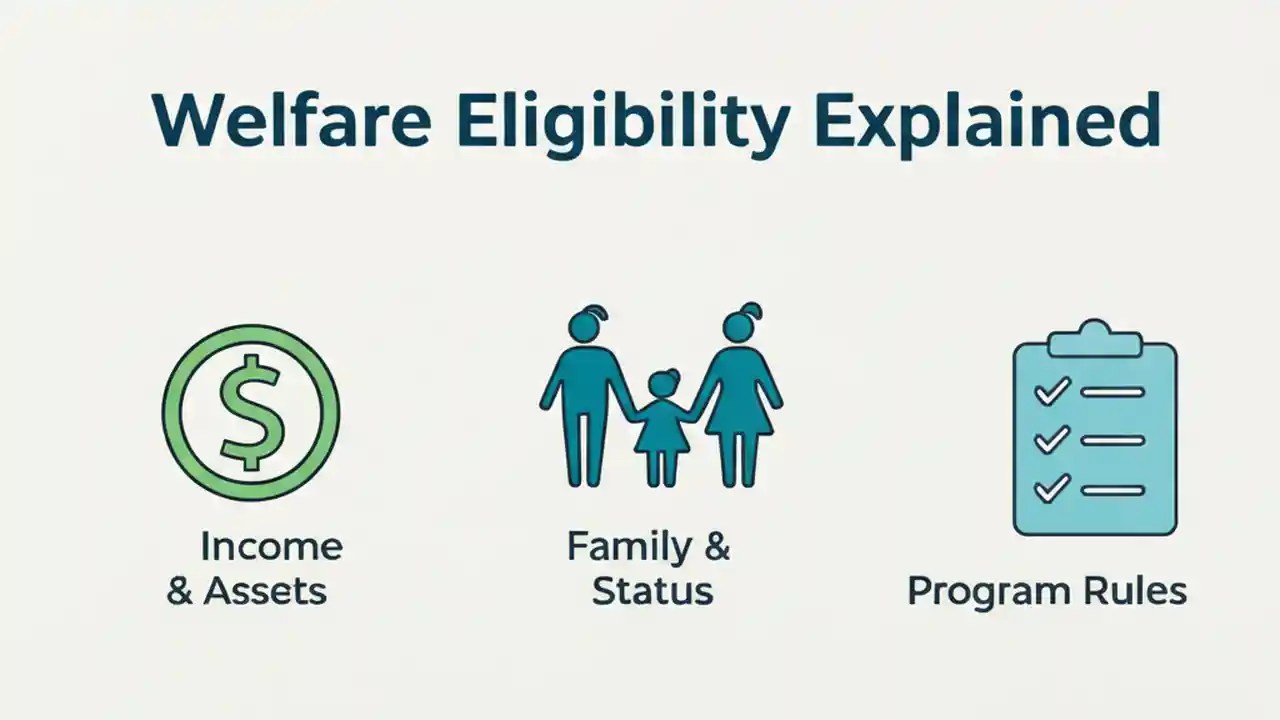 Welfare Eligibility Explained

$

Income & Assets

Family & Status

Program Rules